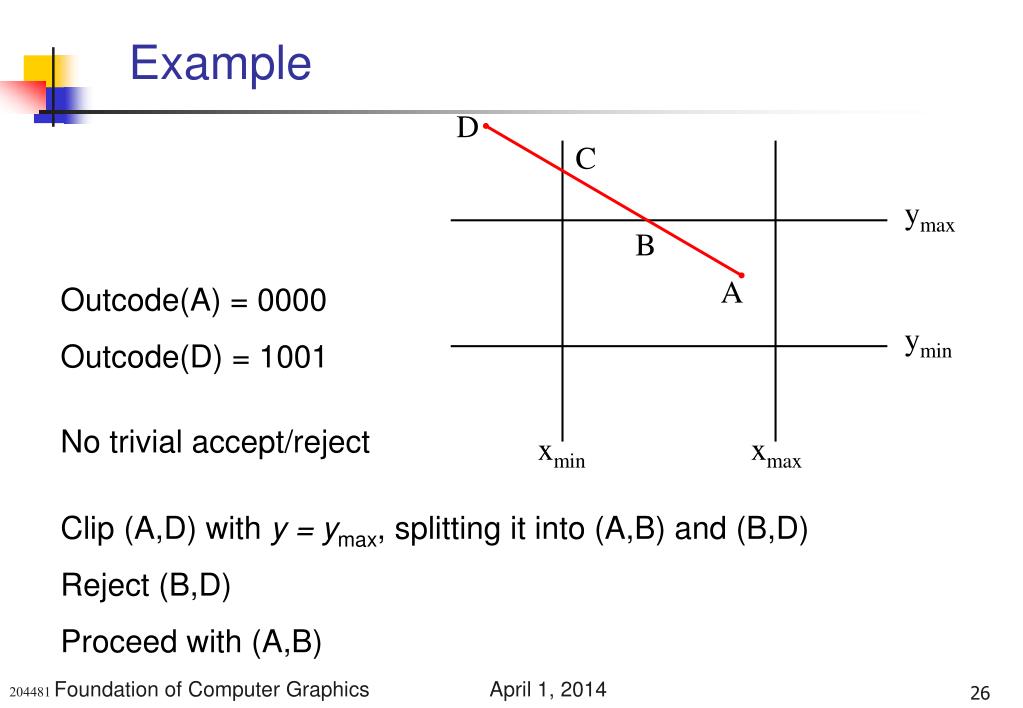 Example

D
C
$y_{max}$
B
A
$y_{min}$
$x_{min}$
$x_{max}$

Outcode(A) = 0000

Outcode(D) = 1001

No trivial accept/reject

Clip (A,D) with $y = y_{max}$, splitting it into (A,B) and (B,D)

Reject (B,D)

Proceed with (A,B)

204481 Foundation of Computer Graphics April 1, 2014 26